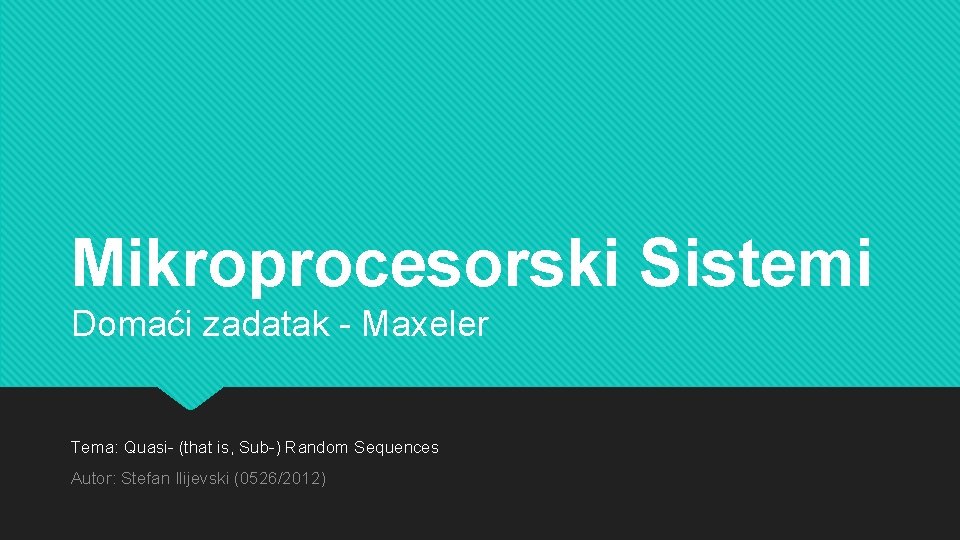 Mikroprocesorski Sistemi

Domaći zadatak - Maxeler

Tema: Quasi- (that is, Sub-) Random Sequences

Autor: Stefan Ilijevski (0526/2012)